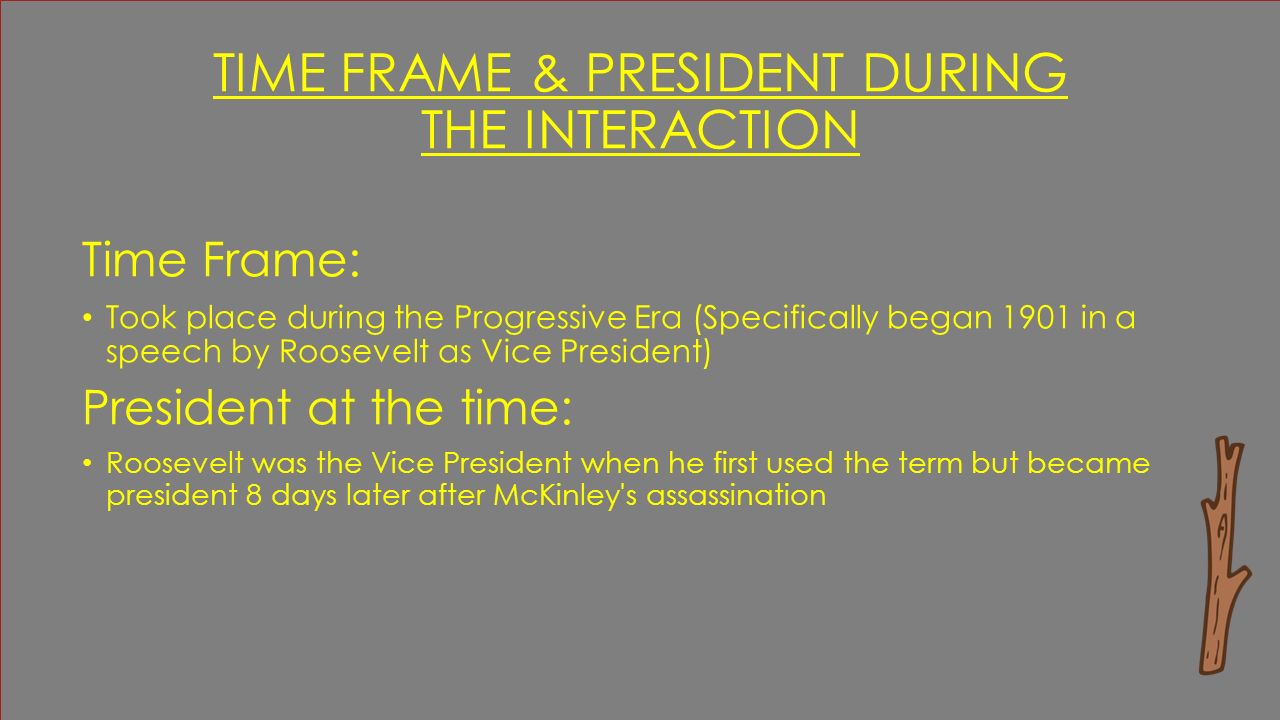 TIME FRAME & PRESIDENT DURING THE INTERACTION

Time Frame:

• Took place during the Progressive Era (Specifically began 1901 in a speech by Roosevelt as Vice President)

President at the time:

• Roosevelt was the Vice President when he first used the term but became president 8 days later after McKinley's assassination